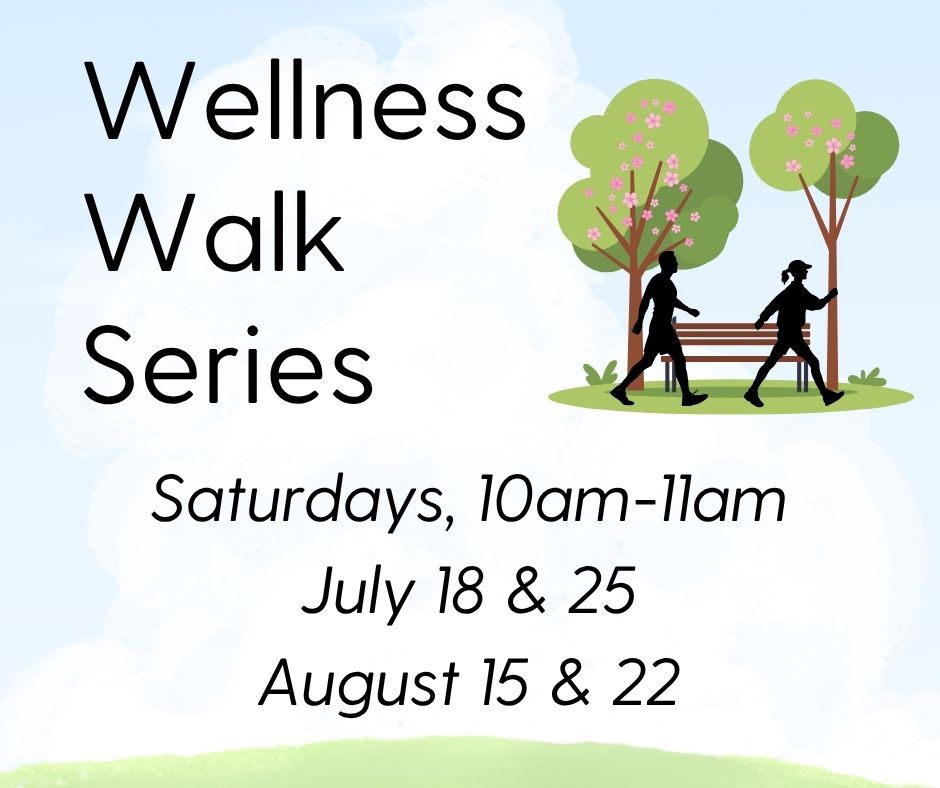 Wellness Walk Series

Saturdays, 10am-11am
July 18 & 25
August 15 & 22